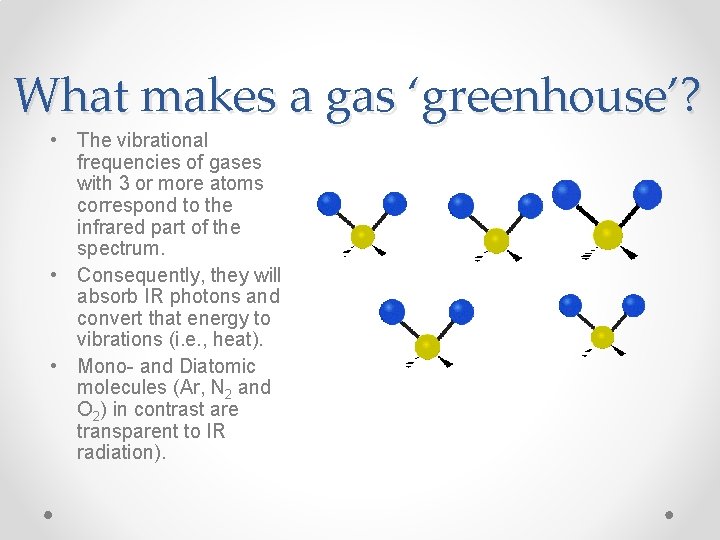 What makes a gas ‘greenhouse’?

• The vibrational frequencies of gases with 3 or more atoms correspond to the infrared part of the spectrum.
• Consequently, they will absorb IR photons and convert that energy to vibrations (i.e., heat).
• Mono- and Diatomic molecules (Ar, $N_2$ and $O_2$) in contrast are transparent to IR radiation).